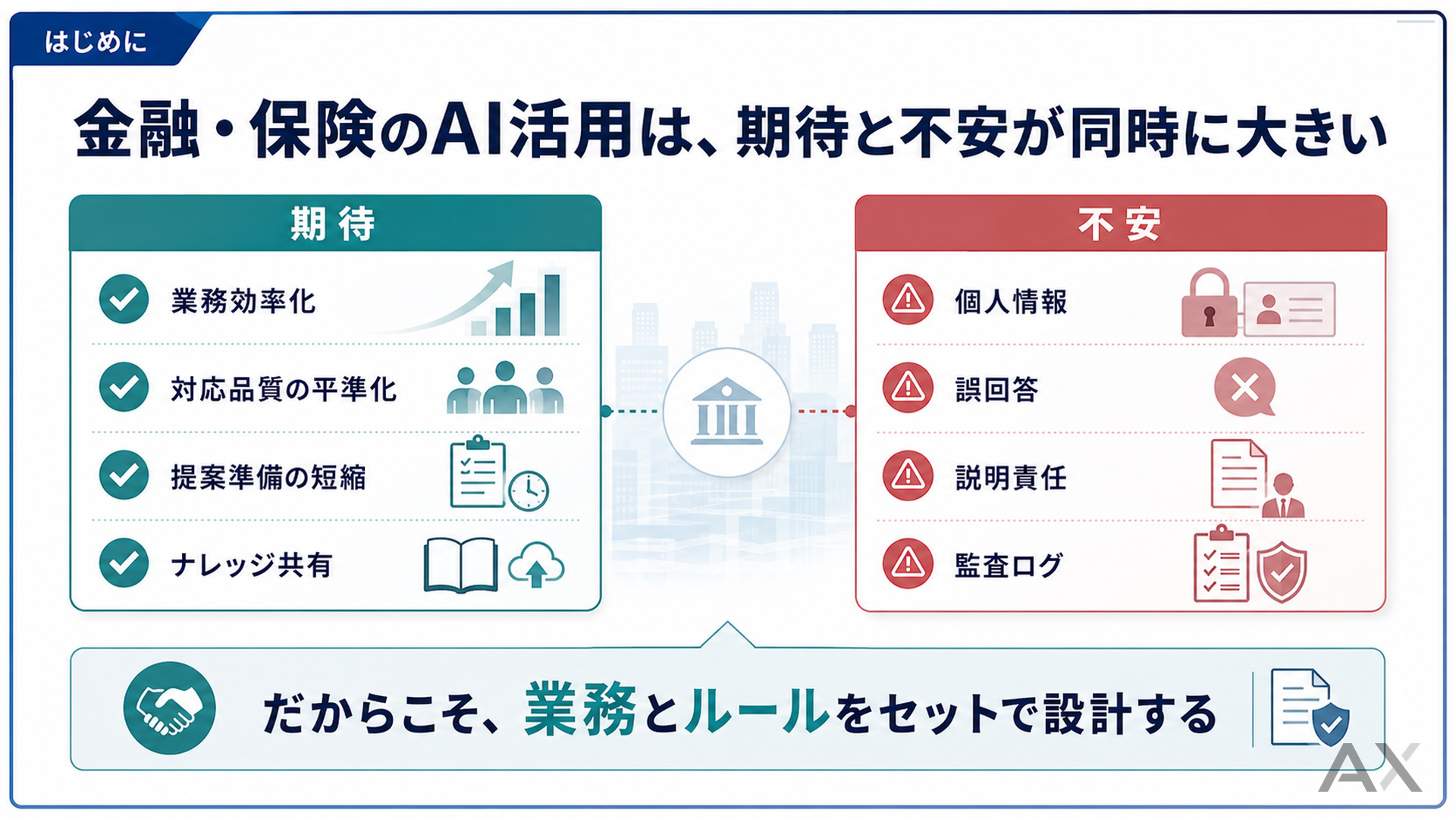 はじめに

金融・保険のAI活用は、期待と不安が同時に大きい

期待

業務効率化

対応品質の平準化

提案準備の短縮

ナレッジ共有

不安

個人情報

誤回答

説明責任

監査ログ

だからこそ、業務とルールをセットで設計する

AX